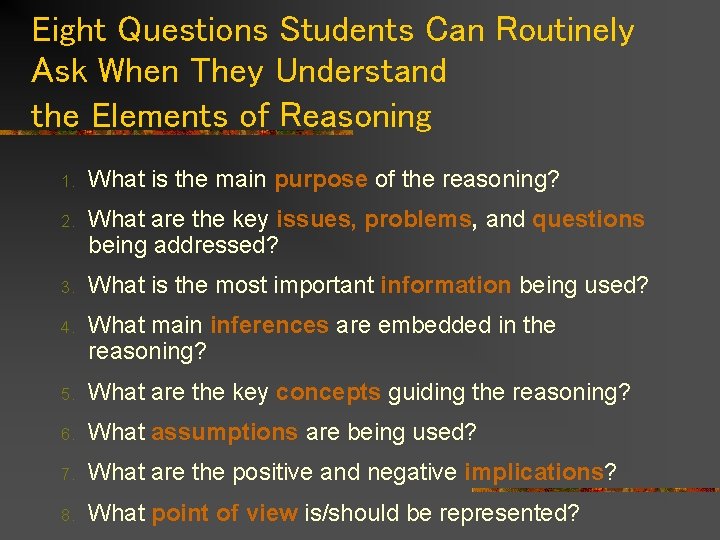 Eight Questions Students Can Routinely Ask When They Understand the Elements of Reasoning

1. What is the main purpose of the reasoning?
2. What are the key issues, problems, and questions being addressed?
3. What is the most important information being used?
4. What main inferences are embedded in the reasoning?
5. What are the key concepts guiding the reasoning?
6. What assumptions are being used?
7. What are the positive and negative implications?
8. What point of view is/should be represented?